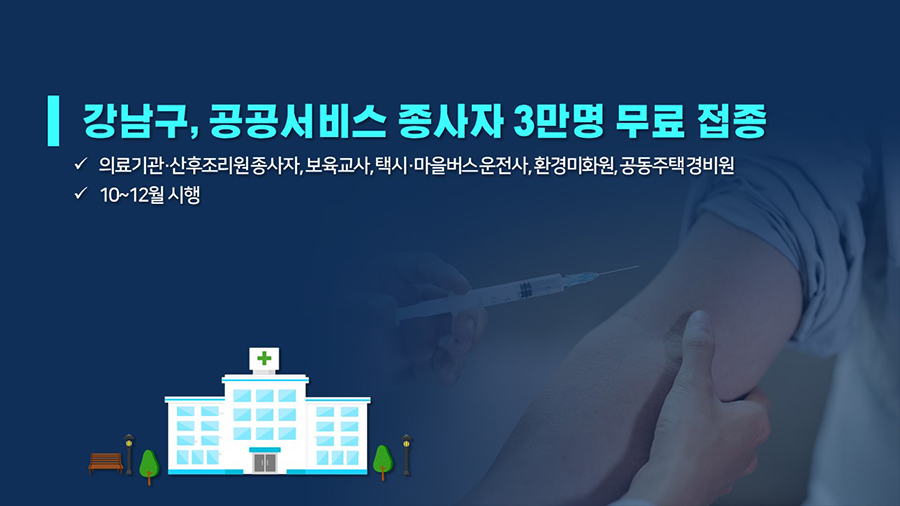 강남구, 공공서비스 종사자 3만명 무료 접종

✓ 의료기관·산후조리원종사자, 보육교사, 택시·마을버스운전사, 환경미화원, 공동주택경비원

✓ 10~12월 시행